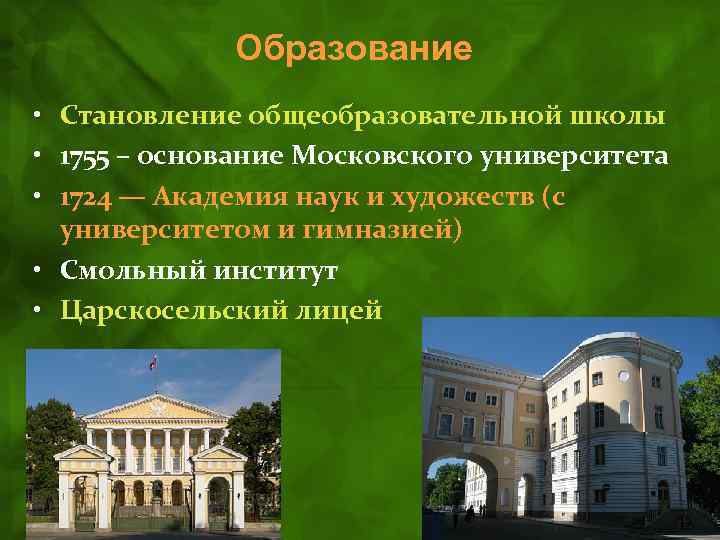 Образование

• Становление общеобразовательной школы
• 1755 – основание Московского университета
• 1724 — Академия наук и художеств (с университетом и гимназией)
• Смольный институт
• Царскосельский лицей